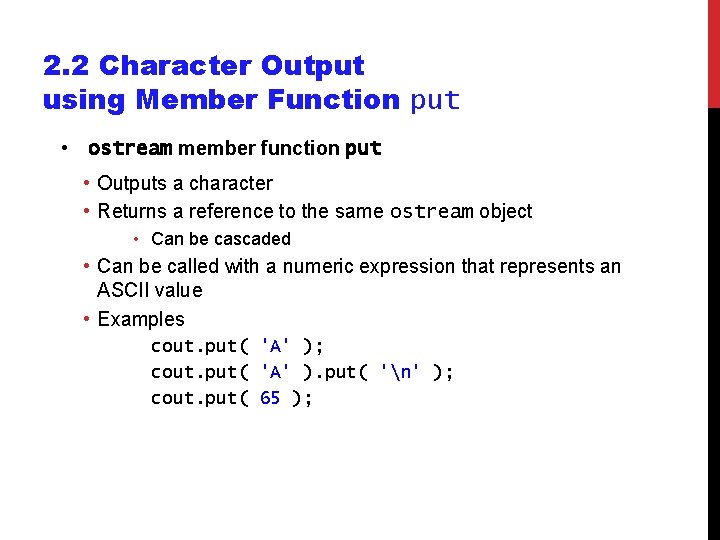 2.2 Character Output using Member Function put

• ostream member function put

• Outputs a character
• Returns a reference to the same ostream object
  • Can be cascaded
• Can be called with a numeric expression that represents an ASCII value
• Examples

cout.put( 'A' );
cout.put( 'A' ).put( '\n' );
cout.put( 65 );